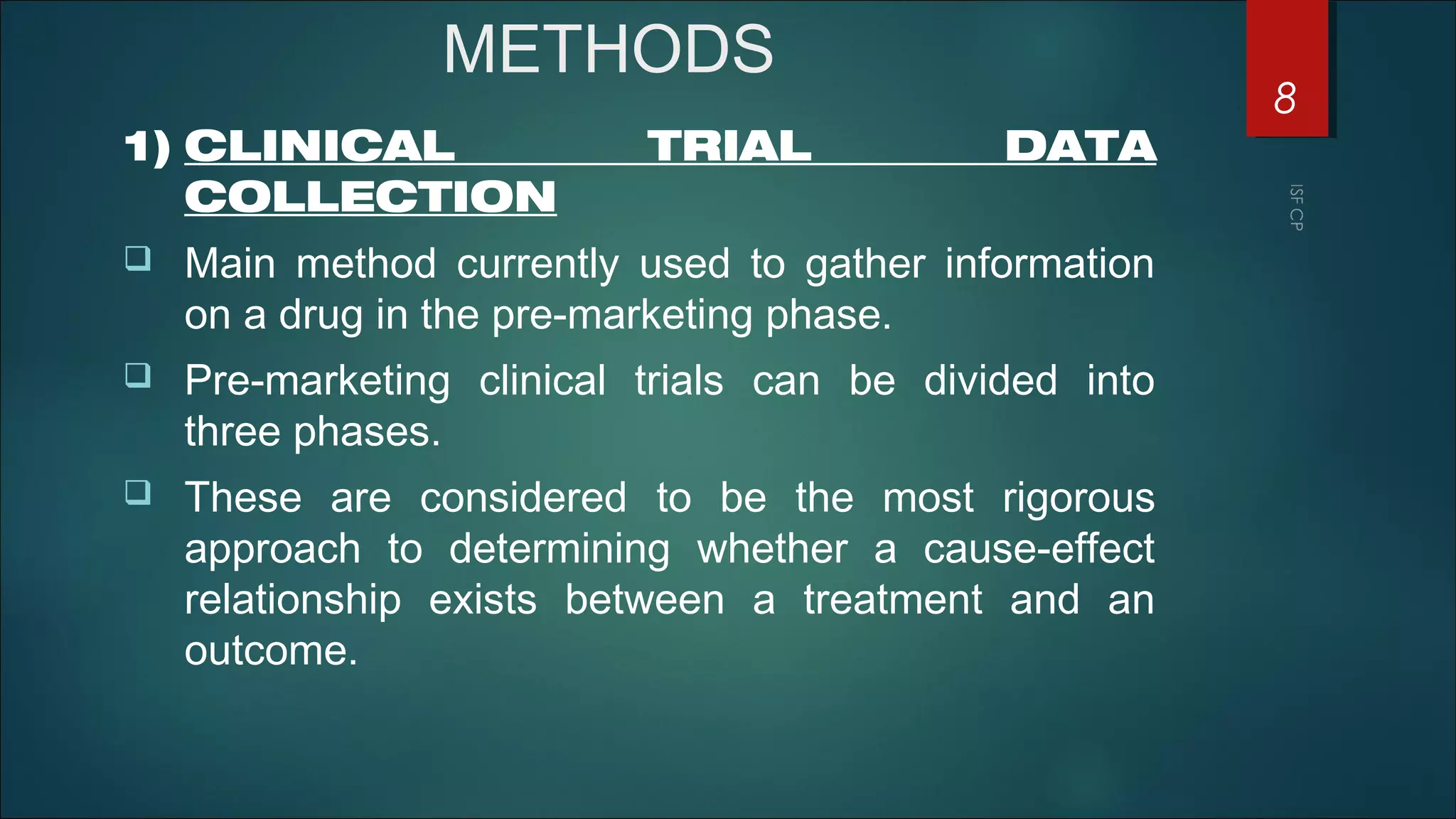 METHODS

8

ISF CP

1) CLINICAL TRIAL DATA COLLECTION

❑ Main method currently used to gather information on a drug in the pre-marketing phase.

❑ Pre-marketing clinical trials can be divided into three phases.

❑ These are considered to be the most rigorous approach to determining whether a cause-effect relationship exists between a treatment and an outcome.